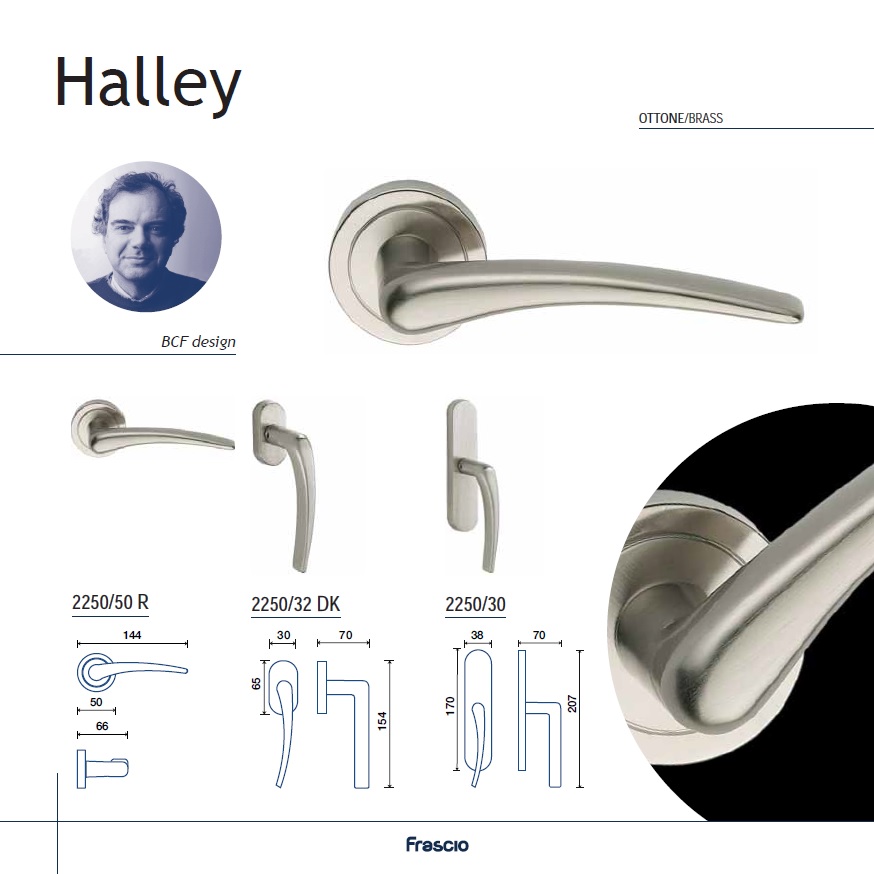 Halley

OTTONE/BRASS

BCF design

2250/50 R

144

50

66

2250/32 DK

30

70

65

154

2250/30

38

70

170

207

Frascio